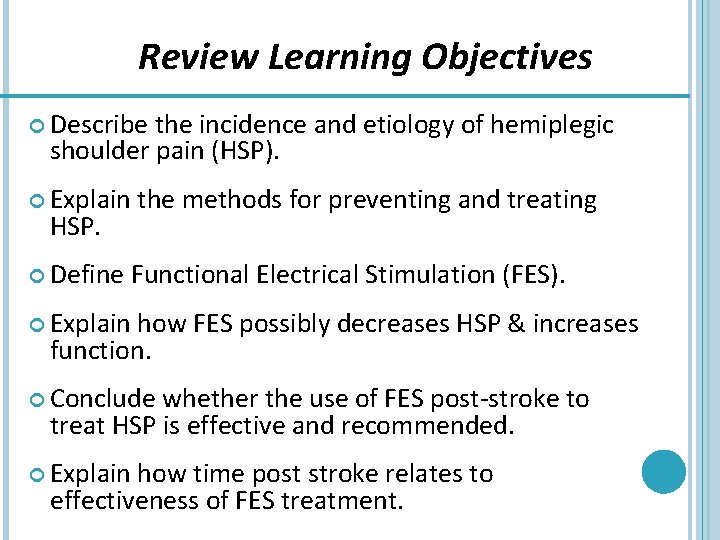 Review Learning Objectives

Describe the incidence and etiology of hemiplegic shoulder pain (HSP).

Explain the methods for preventing and treating HSP.

Define Functional Electrical Stimulation (FES).

Explain how FES possibly decreases HSP & increases function.

Conclude whether the use of FES post-stroke to treat HSP is effective and recommended.

Explain how time post stroke relates to effectiveness of FES treatment.